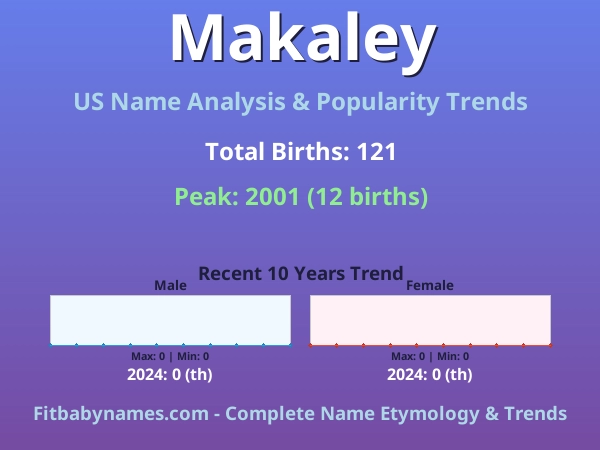 Makaley

US Name Analysis & Popularity Trends

Total Births: 121

Peak: 2001 (12 births)

Recent 10 Years Trend

Male

Max: 0 | Min: 0

2024: 0 (th)

Female

Max: 0 | Min: 0

2024: 0 (th)

Fitbabynames.com - Complete Name Etymology & Trends